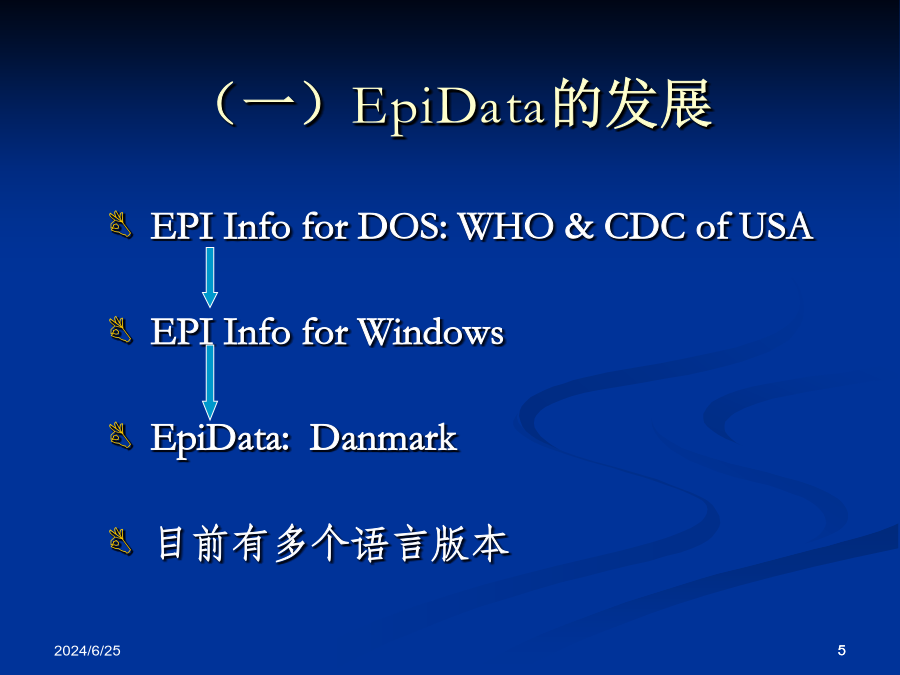 （一）EpiData的发展

EPI Info for DOS: WHO & CDC of USA

EPI Info for Windows

EpiData: Danmark

目前有多个语言版本

2024/6/25

5